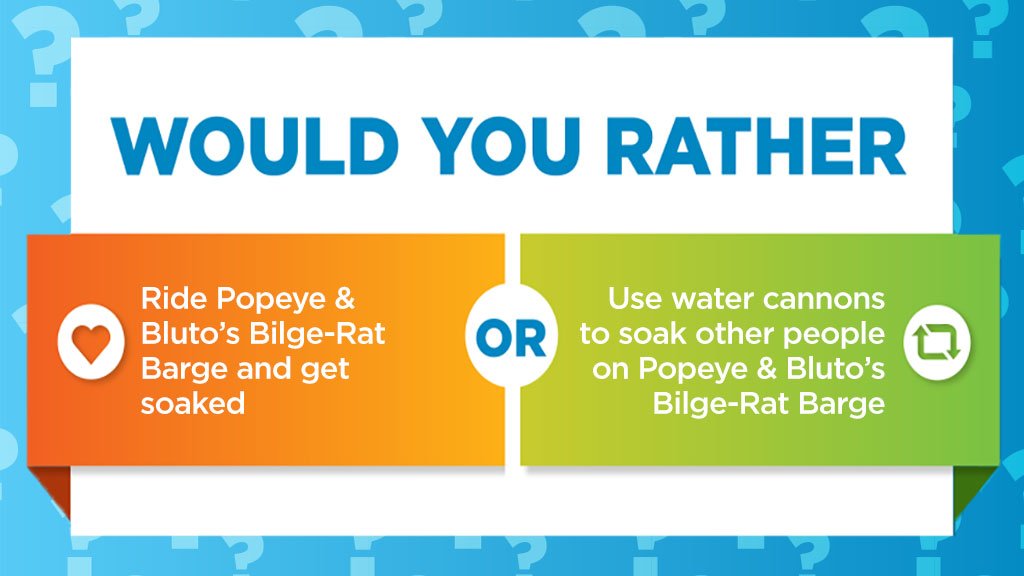 WOULD YOU RATHER

Ride Popeye & Bluto's Bilge-Rat Barge and get soaked

OR

Use water cannons to soak other people on Popeye & Bluto's Bilge-Rat Barge